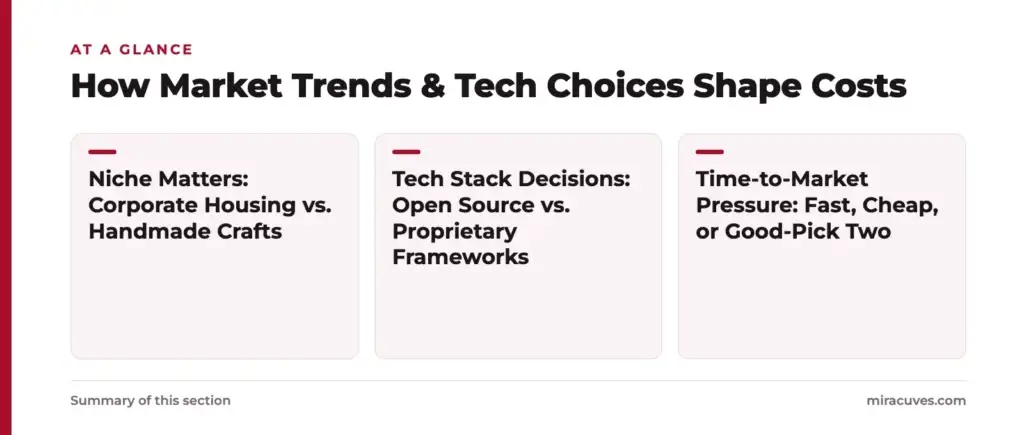 AT A GLANCE

How Market Trends & Tech Choices Shape Costs

Niche Matters: Corporate Housing vs. Handmade Crafts

Tech Stack Decisions: Open Source vs. Proprietary Frameworks

Time-to-Market Pressure: Fast, Cheap, or Good-Pick Two

Summary of this section

miracuves.com